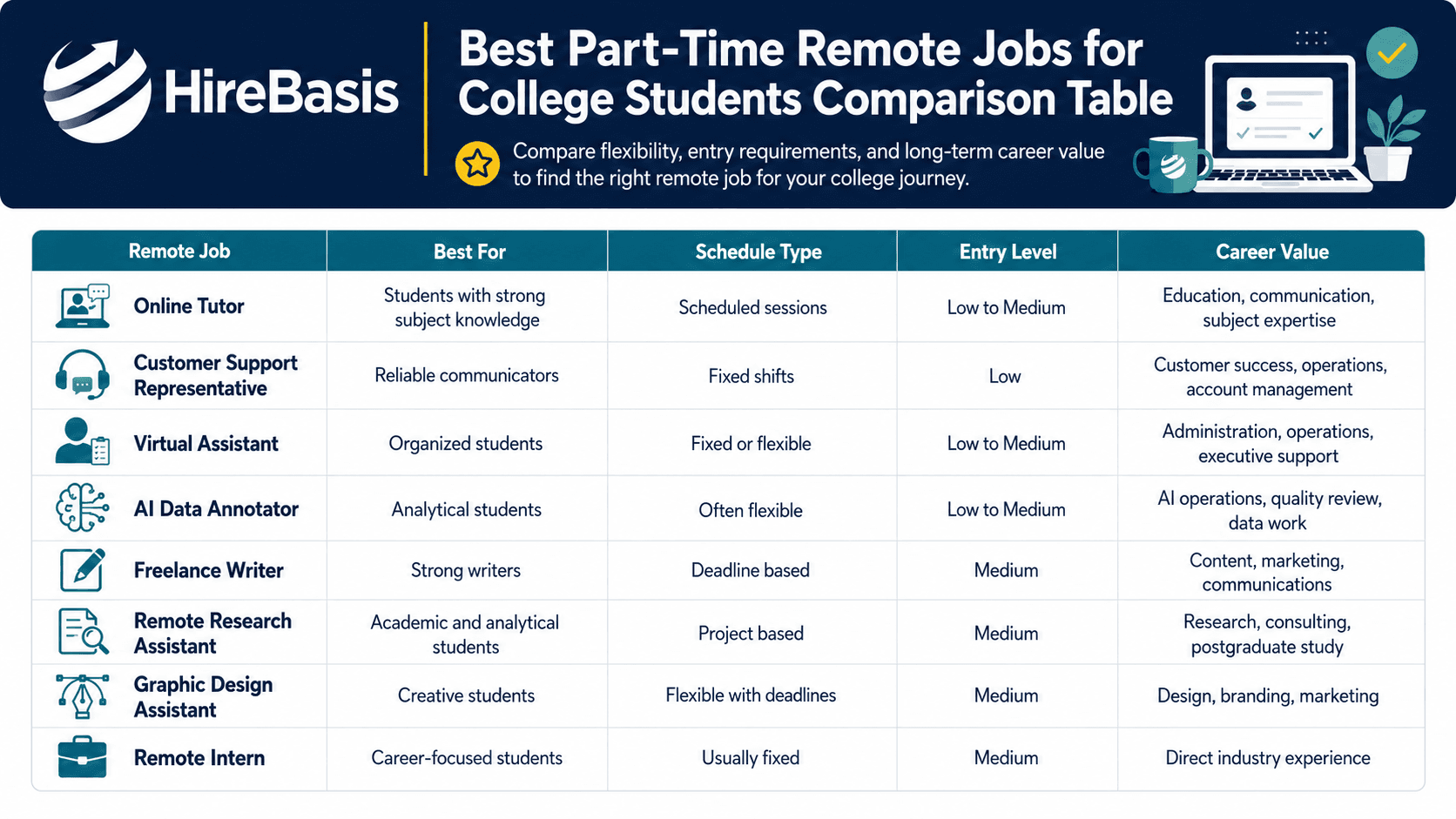 HireBasis

Best Part-Time Remote Jobs for College Students Comparison Table

Compare flexibility, entry requirements, and long-term career value to find the right remote job for your college journey.

| Remote Job | Best For | Schedule Type | Entry Level | Career Value |
|---|---|---|---|---|
| Online Tutor | Students with strong subject knowledge | Scheduled sessions | Low to Medium | Education, communication, subject expertise |
| Customer Support Representative | Reliable communicators | Fixed shifts | Low | Customer success, operations, account management |
| Virtual Assistant | Organized students | Fixed or flexible | Low to Medium | Administration, operations, executive support |
| AI Data Annotator | Analytical students | Often flexible | Low to Medium | AI operations, quality review, data work |
| Freelance Writer | Strong writers | Deadline based | Medium | Content, marketing, communications |
| Remote Research Assistant | Academic and analytical students | Project based | Medium | Research, consulting, postgraduate study |
| Graphic Design Assistant | Creative students | Flexible with deadlines | Medium | Design, branding, marketing |
| Remote Intern | Career-focused students | Usually fixed | Medium | Direct industry experience |